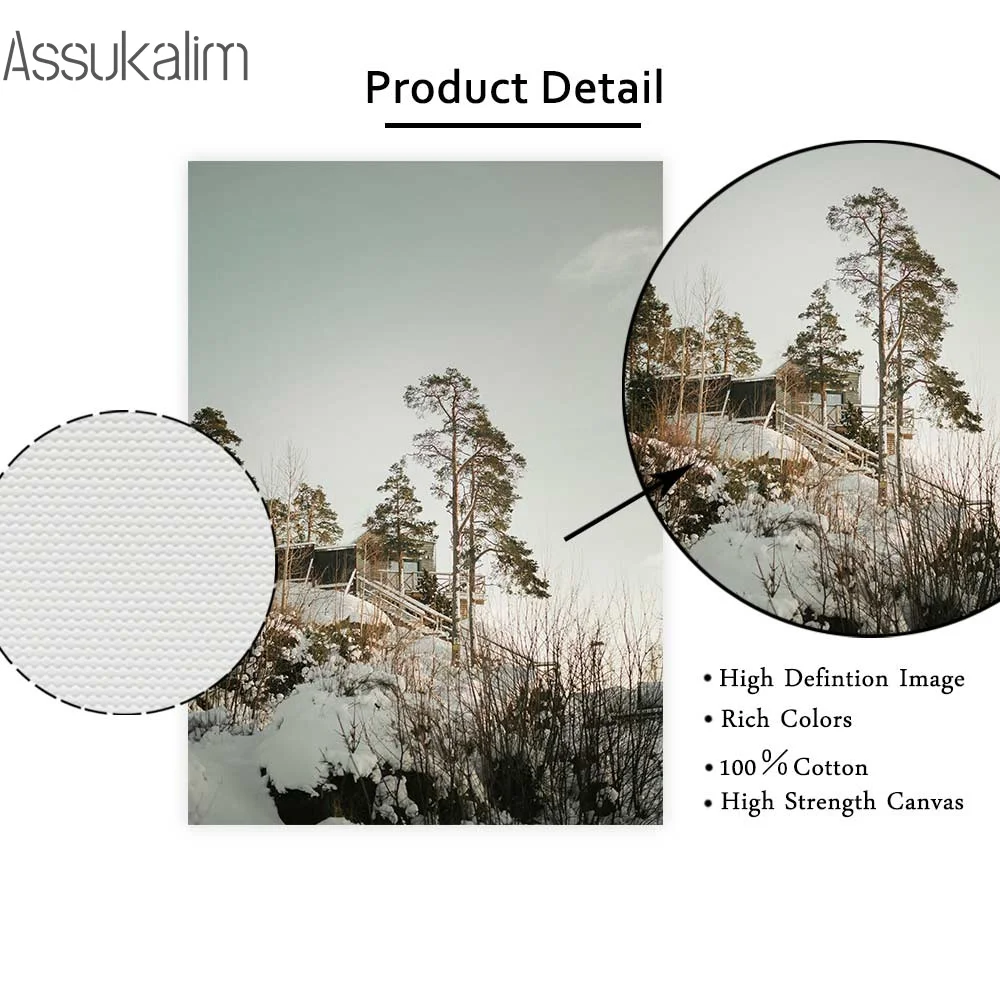 Assukalim

Product Detail

• High Defintion Image
• Rich Colors
• 100% Cotton
• High Strength Canvas